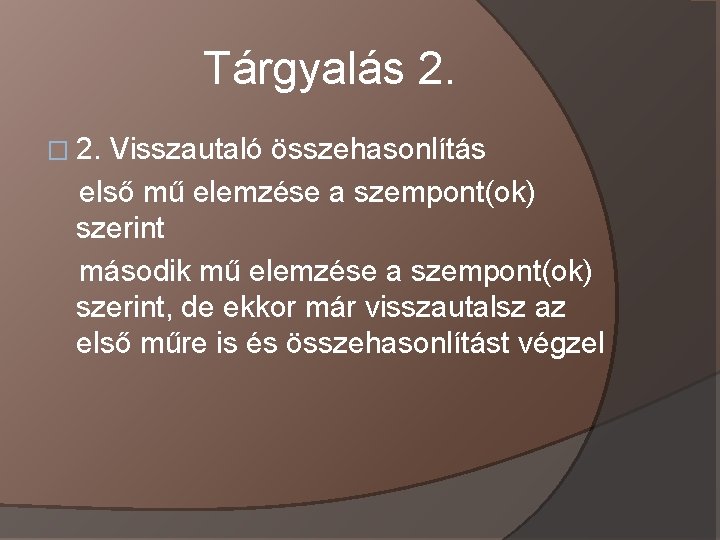 Tárgyalás 2.

2. Visszautaló összehasonlítás

első mű elemzése a szempont(ok) szerint

második mű elemzése a szempont(ok) szerint, de ekkor már visszautalsz az első műre is és összehasonlítást végzel